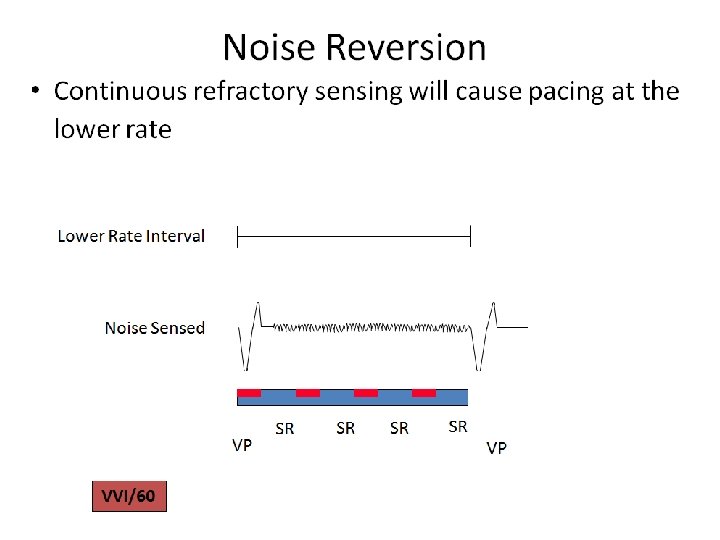 Noise Reversion

• Continuous refractory sensing will cause pacing at the lower rate

Lower Rate Interval

Noise Sensed

VP SR SR SR SR VP

VVI/60